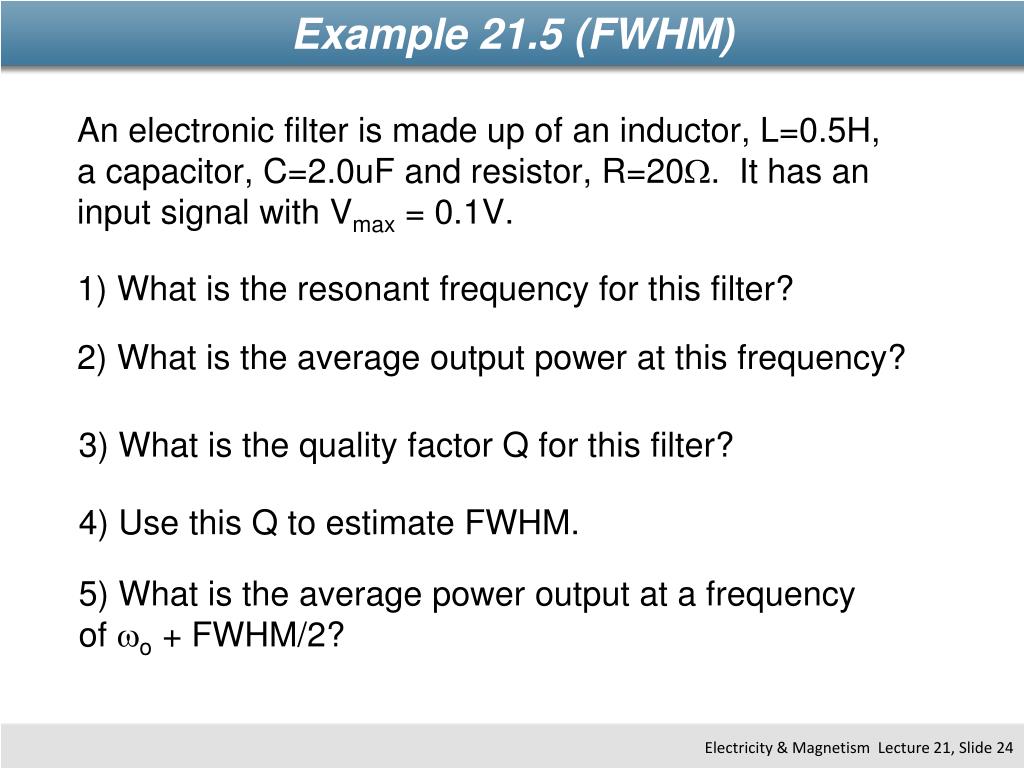 Example 21.5 (FWHM)

An electronic filter is made up of an inductor, L=0.5H, a capacitor, C=2.0uF and resistor, R=20$\Omega$. It has an input signal with $V_{max}$ = 0.1V.

1) What is the resonant frequency for this filter?

2) What is the average output power at this frequency?

3) What is the quality factor Q for this filter?

4) Use this Q to estimate FWHM.

5) What is the average power output at a frequency of $\omega_o$ + FWHM/2?

Electricity & Magnetism Lecture 21, Slide 24